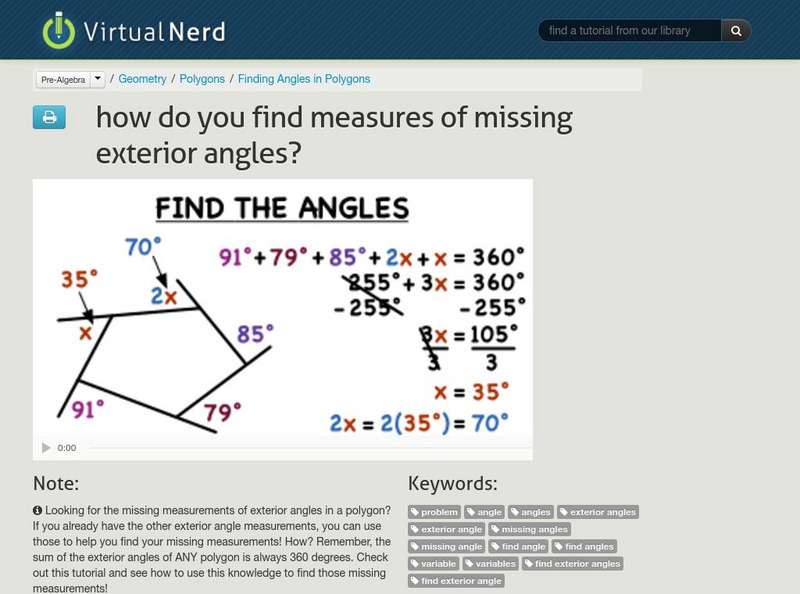 VirtualNerd

find a tutorial from our library

Pre-Algebra / Geometry / Polygons / Finding Angles in Polygons

how do you find measures of missing exterior angles?

FIND THE ANGLES

70°

35°

2x

x

85°

91°

79°

$91° + 79° + 85° + 2x + x = 360°$

$255° + 3x = 360°$

$-255° \quad -255°$

$\frac{3x}{3} = \frac{105°}{3}$

$x = 35°$

$2x = 2(35°) = 70°$

0:00

Note:

Looking for the missing measurements of exterior angles in a polygon? If you already have the other exterior angle measurements, you can use those to help you find your missing measurements! How? Remember, the sum of the exterior angles of ANY polygon is always 360 degrees. Check out this tutorial and see how to use this knowledge to find those missing measurements!

Keywords:

problem angle angles exterior angles exterior angle missing angles missing angle find angle find angles variable variables find exterior angles find exterior angle